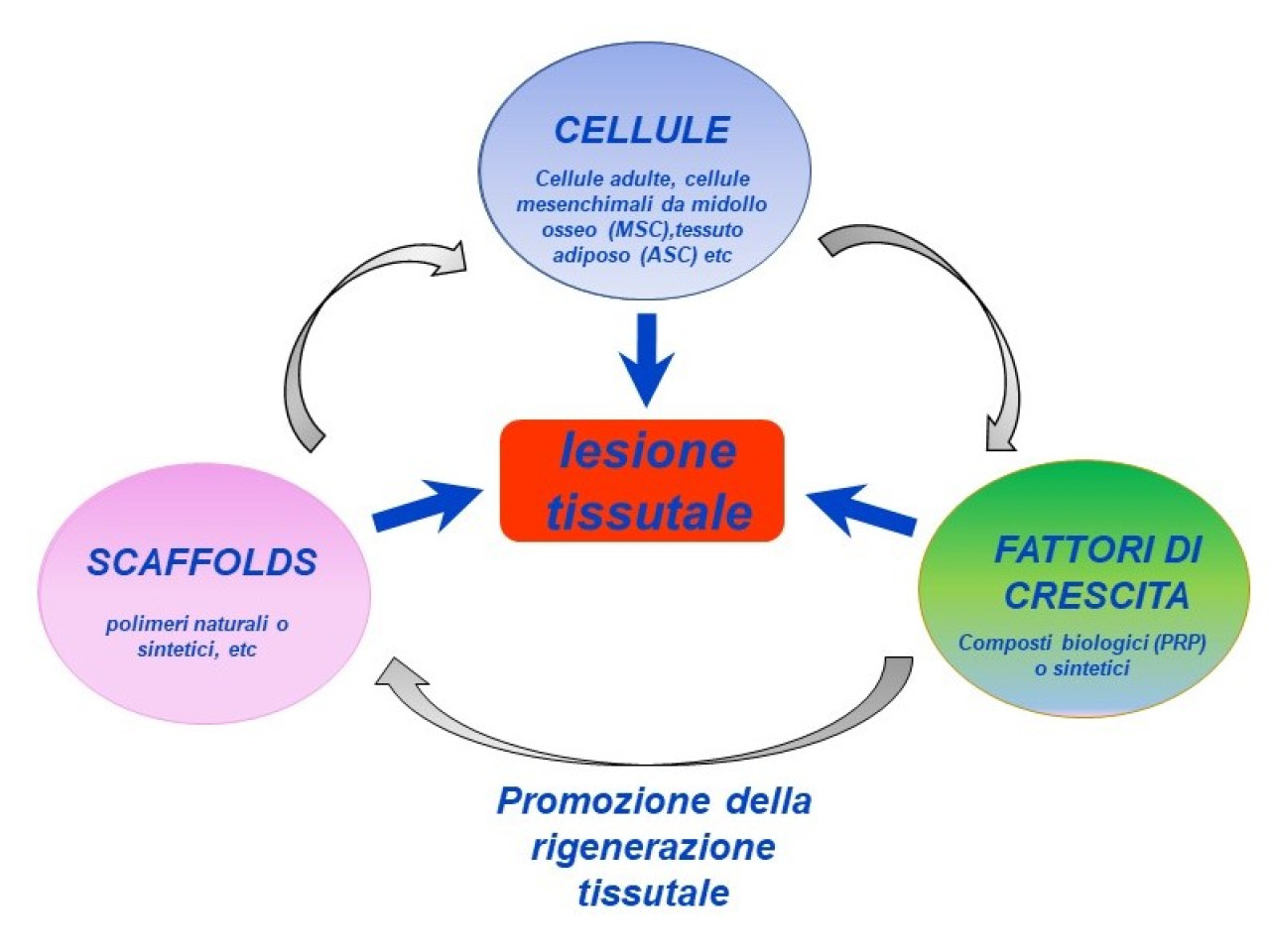 CELLULE

Cellule adulte, cellule mesenchimali da midollo osseo (MSC),tessuto adiposo (ASC) etc

lesione tissutale

SCAFFOLDS

polimeri naturali o sintetici, etc

FATTORI DI CRESCITA

Composti biologici (PRP) o sintetici

Promozione della rigenerazione tissutale